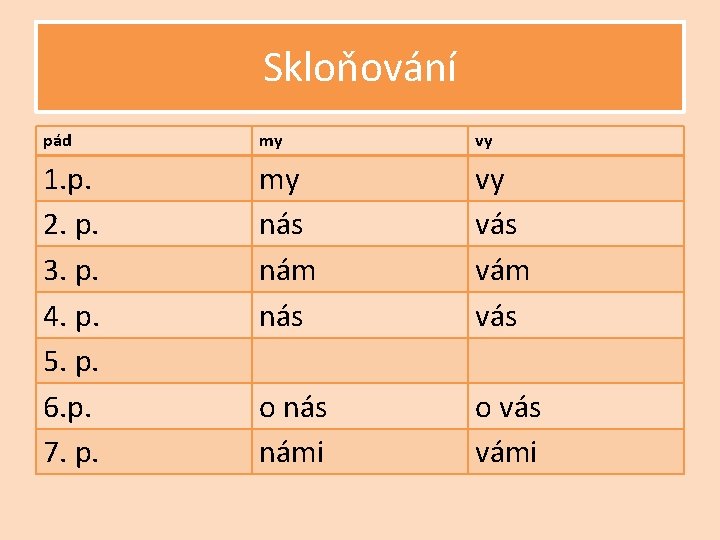 Skloňování

| pád | my | vy |
|---|---|---|
| 1.p. | my | vy |
| 2. p. | nás | vás |
| 3. p. | nám | vám |
| 4. p. | nás | vás |
| 5. p. | | |
| 6.p. | o nás | o vás |
| 7. p. | námi | vámi |